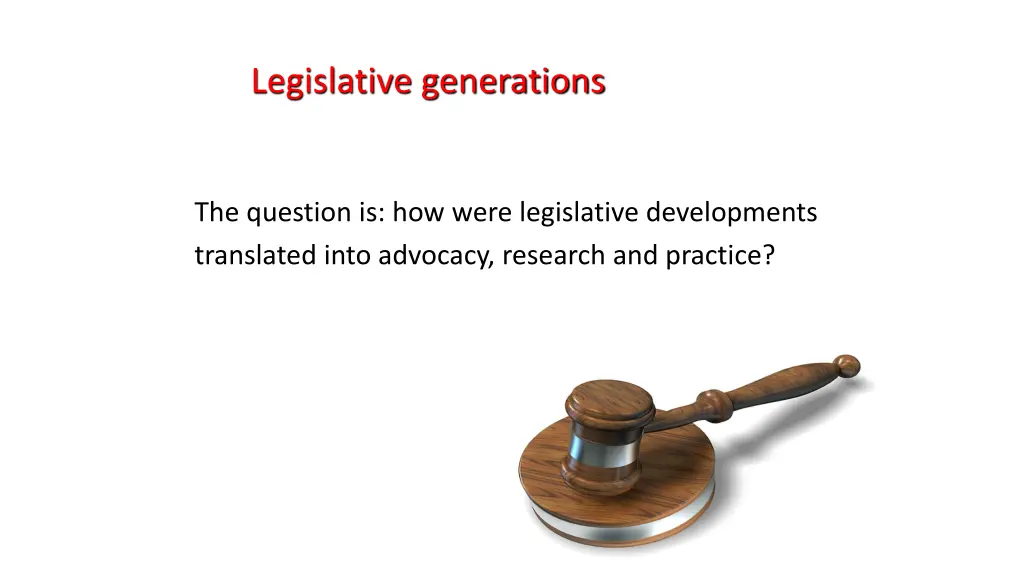 Legislative generations

The question is: how were legislative developments translated into advocacy, research and practice?